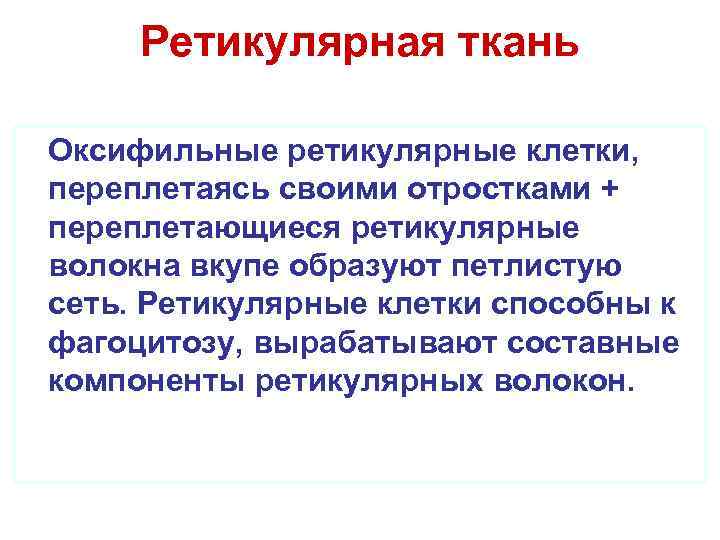 Ретикулярная ткань

Оксифильные ретикулярные клетки, переплетаясь своими отростками + переплетающиеся ретикулярные волокна вкупе образуют петлистую сеть. Ретикулярные клетки способны к фагоцитозу, вырабатывают составные компоненты ретикулярных волокон.